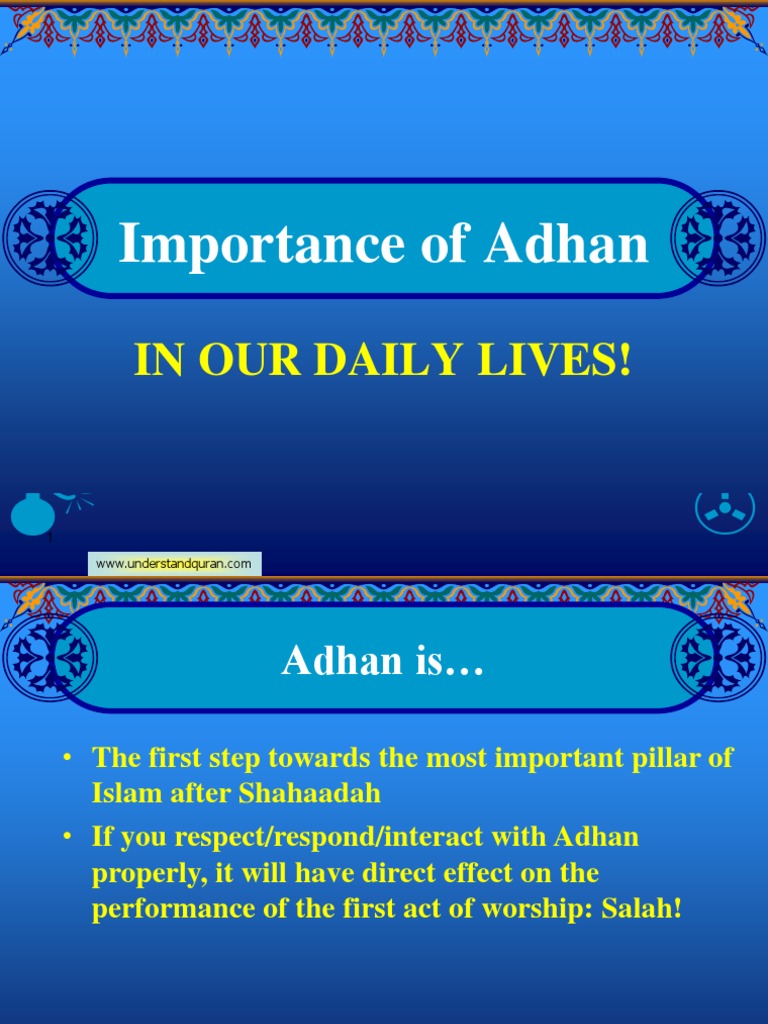 Importance of Adhan

IN OUR DAILY LIVES!

www.understandquran.com

Adhan is…

• The first step towards the most important pillar of Islam after Shahaadah

• If you respect/respond/interact with Adhan properly, it will have direct effect on the performance of the first act of worship: Salah!